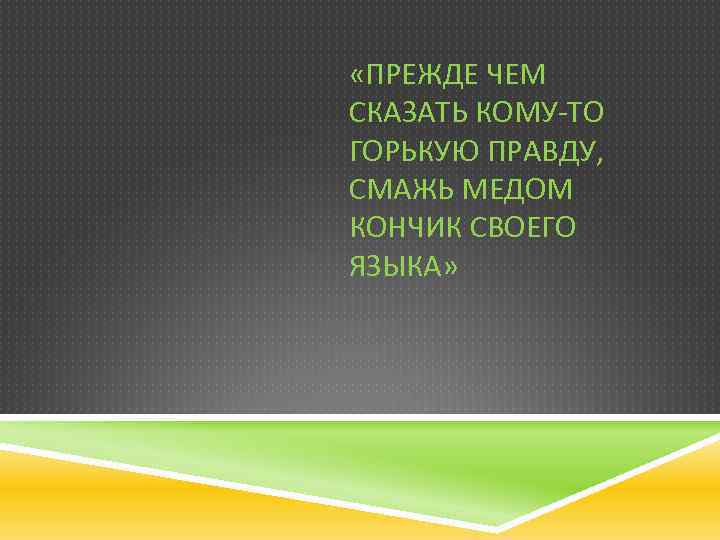 «ПРЕЖДЕ ЧЕМ СКАЗАТЬ КОМУ-ТО ГОРЬКУЮ ПРАВДУ, СМАЖЬ МЕДОМ КОНЧИК СВОЕГО ЯЗЫКА»